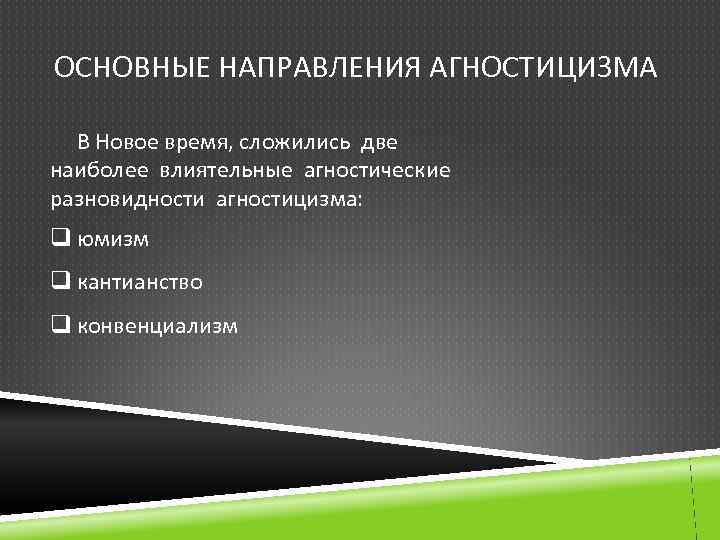 ОСНОВНЫЕ НАПРАВЛЕНИЯ АГНОСТИЦИЗМА

В Новое время, сложились две наиболее влиятельные агностические разновидности агностицизма:

❑ юмизм

❑ кантианство

❑ конвенциализм